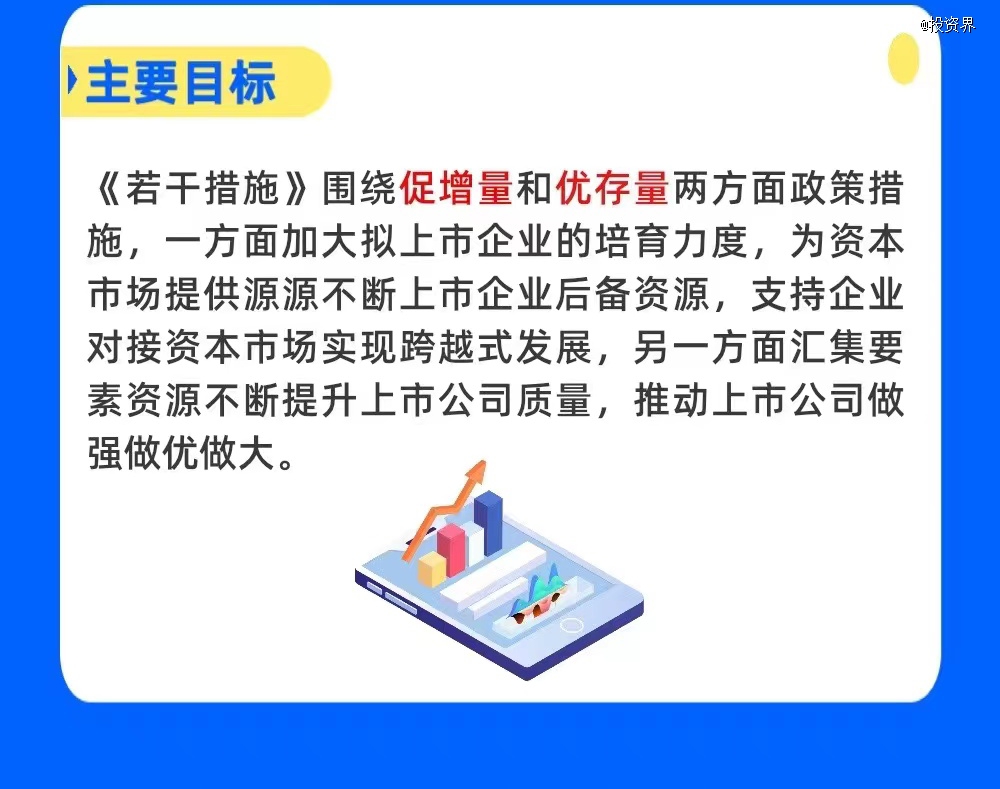 @投资界

主要目标

《若干措施》围绕促增量和优存量两方面政策措施，一方面加大拟上市企业的培育力度，为资本市场提供源源不断上市企业后备资源，支持企业对接资本市场实现跨越式发展，另一方面汇集要素资源不断提升上市公司质量，推动上市公司做强做优做大。